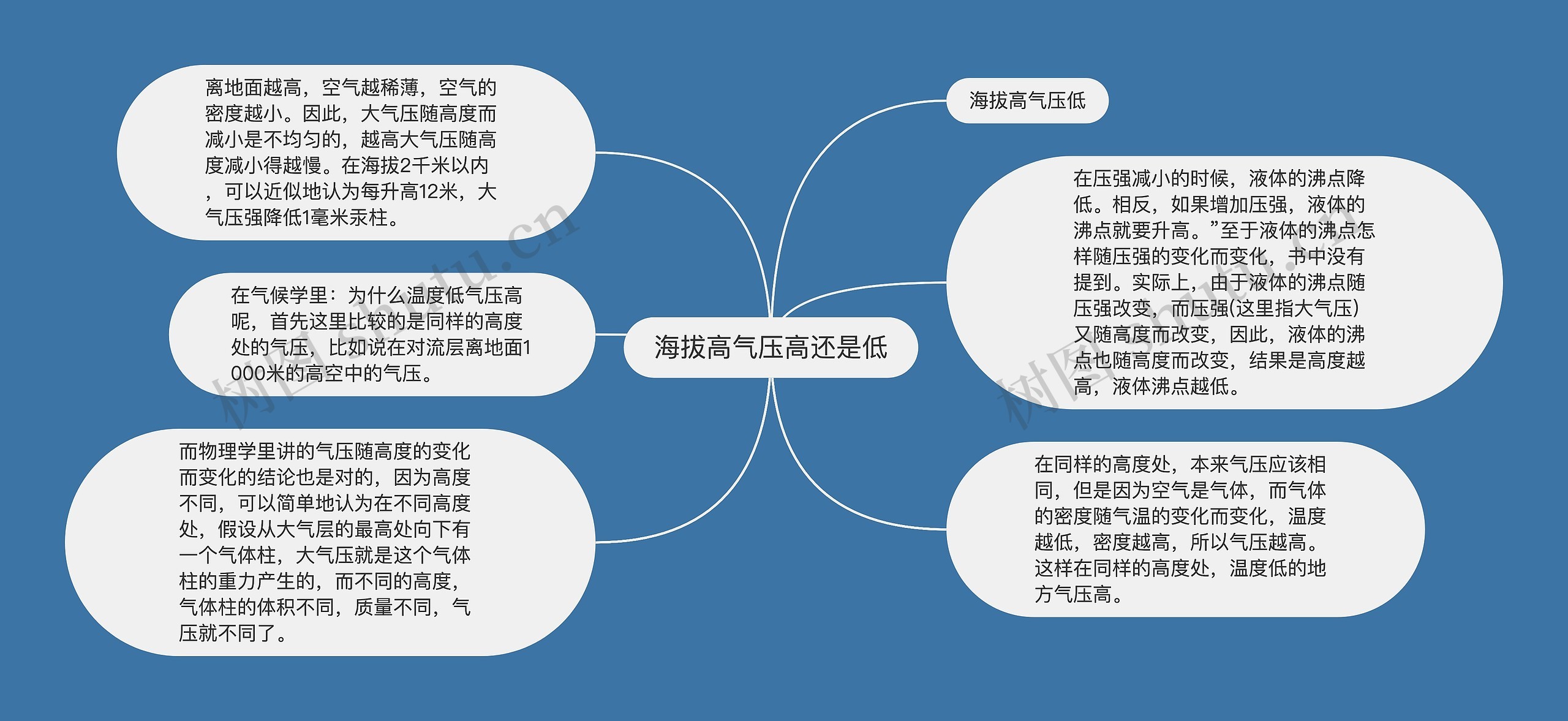 海拔高气压高还是低

离地面越高，空气越稀薄，空气的密度越小。因此，大气压随高度而减小是不均匀的，越高大气压随高度减小得越慢。在海拔2千米以内，可以近似地认为每升高12米，大气压强降低1毫米汞柱。

在气候学里：为什么温度低气压高呢，首先这里比较的是同样的高度处的气压，比如说在对流层离地面1000米的高空中的气压。

而物理学里讲的气压随高度的变化而变化的结论也是对的，因为高度不同，可以简单地认为在不同高度处，假设从大气层的最高处向下有一个气体柱，大气压就是这个气体柱的重力产生的，而不同的高度，气体柱的体积不同，质量不同，气压就不同了。

海拔高气压低

在压强减小的时候，液体的沸点降低。相反，如果增加压强，液体的沸点就要升高。”至于液体的沸点怎样随压强的变化而变化，书中没有提到。实际上，由于液体的沸点随压强改变，而压强(这里指大气压)又随高度而改变，因此，液体的沸点也随高度而改变，结果是高度越高，液体沸点越低。

在同样的高度处，本来气压应该相同，但是因为空气是气体，而气体的密度随气温的变化而变化，温度越低，密度越高，所以气压越高。这样在同样的高度处，温度低的地方气压高。

树图 shutu.cn

树图 shutu.cn